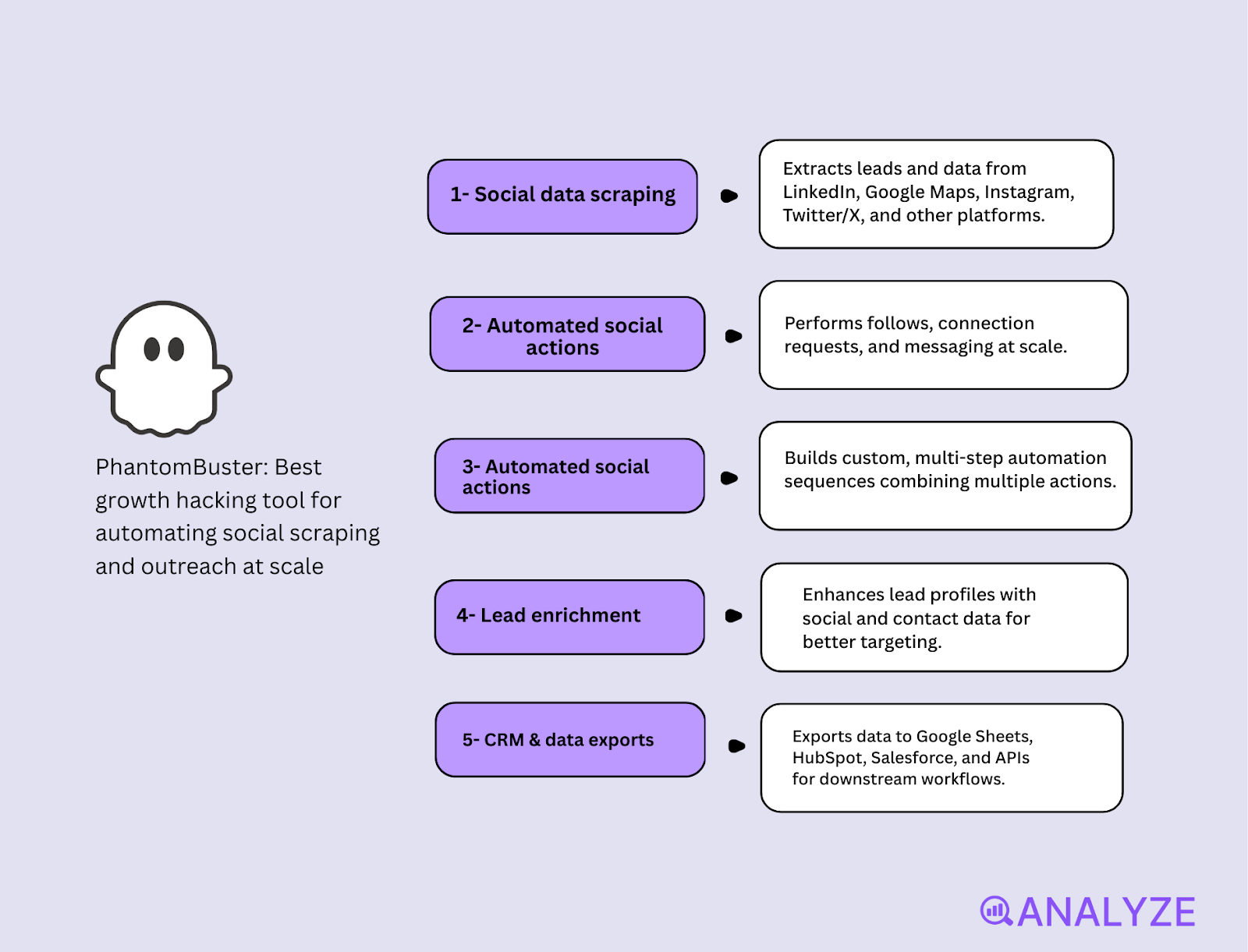 PhantomBuster: Best growth hacking tool for automating social scraping and outreach at scale

1- Social data scraping

Extracts leads and data from LinkedIn, Google Maps, Instagram, Twitter/X, and other platforms.

2- Automated social actions

Performs follows, connection requests, and messaging at scale.

3- Automated social actions

Builds custom, multi-step automation sequences combining multiple actions.

4- Lead enrichment

Enhances lead profiles with social and contact data for better targeting.

5- CRM & data exports

Exports data to Google Sheets, HubSpot, Salesforce, and APIs for downstream workflows.

ANALYZE